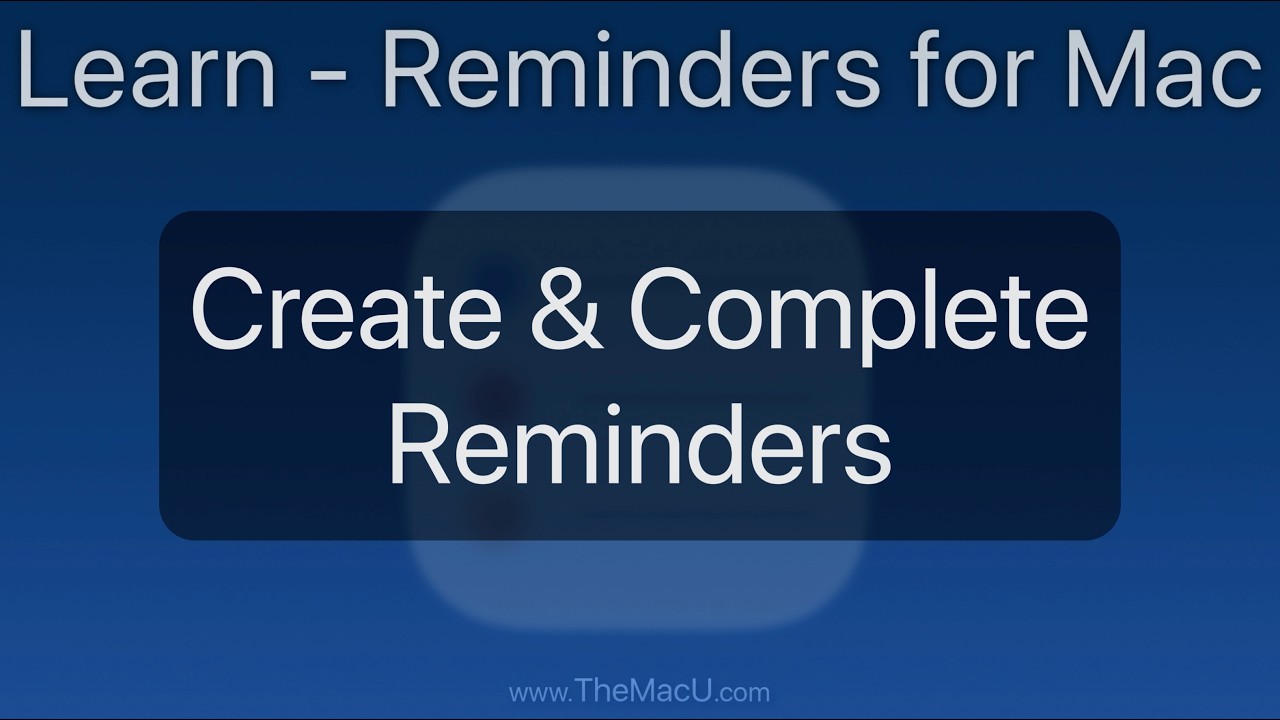 Learn - Reminders for Mac

Create & Complete Reminders

www.TheMacU.com